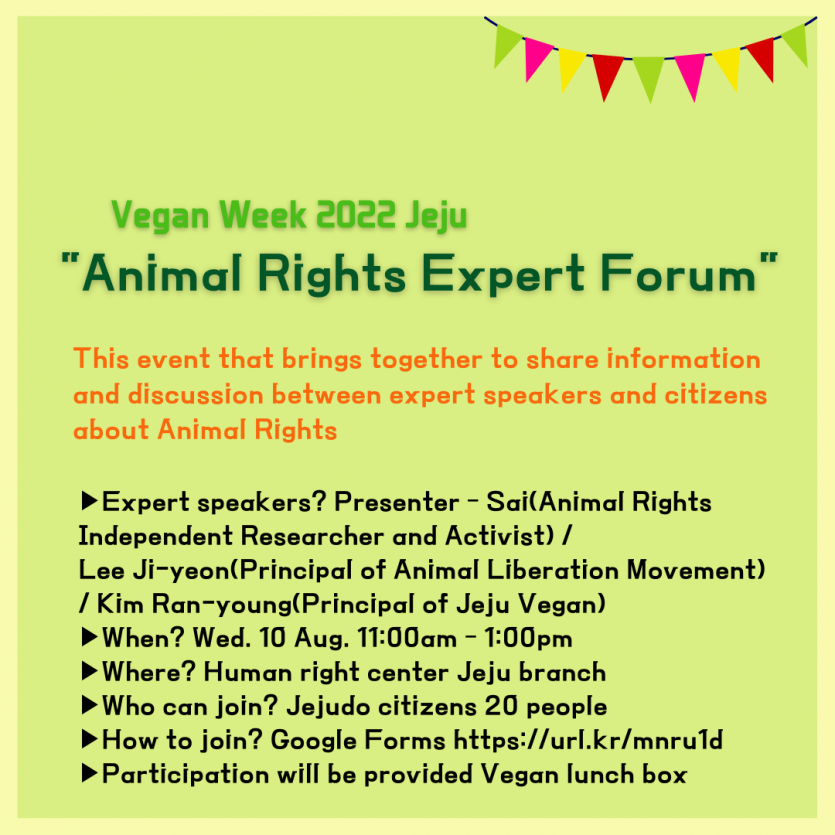 Vegan Week 2022 Jeju

"Animal Rights Expert Forum"

This event that brings together to share information and discussion between expert speakers and citizens about Animal Rights

▶Expert speakers? Presenter - Sai(Animal Rights Independent Researcher and Activist) / Lee Ji-yeon(Principal of Animal Liberation Movement) / Kim Ran-young(Principal of Jeju Vegan)
▶When? Wed. 10 Aug. 11:00am - 1:00pm
▶Where? Human right center Jeju branch
▶Who can join? Jejudo citizens 20 people
▶How to join? Google Forms https://url.kr/mnru1d
▶Participation will be provided Vegan lunch box